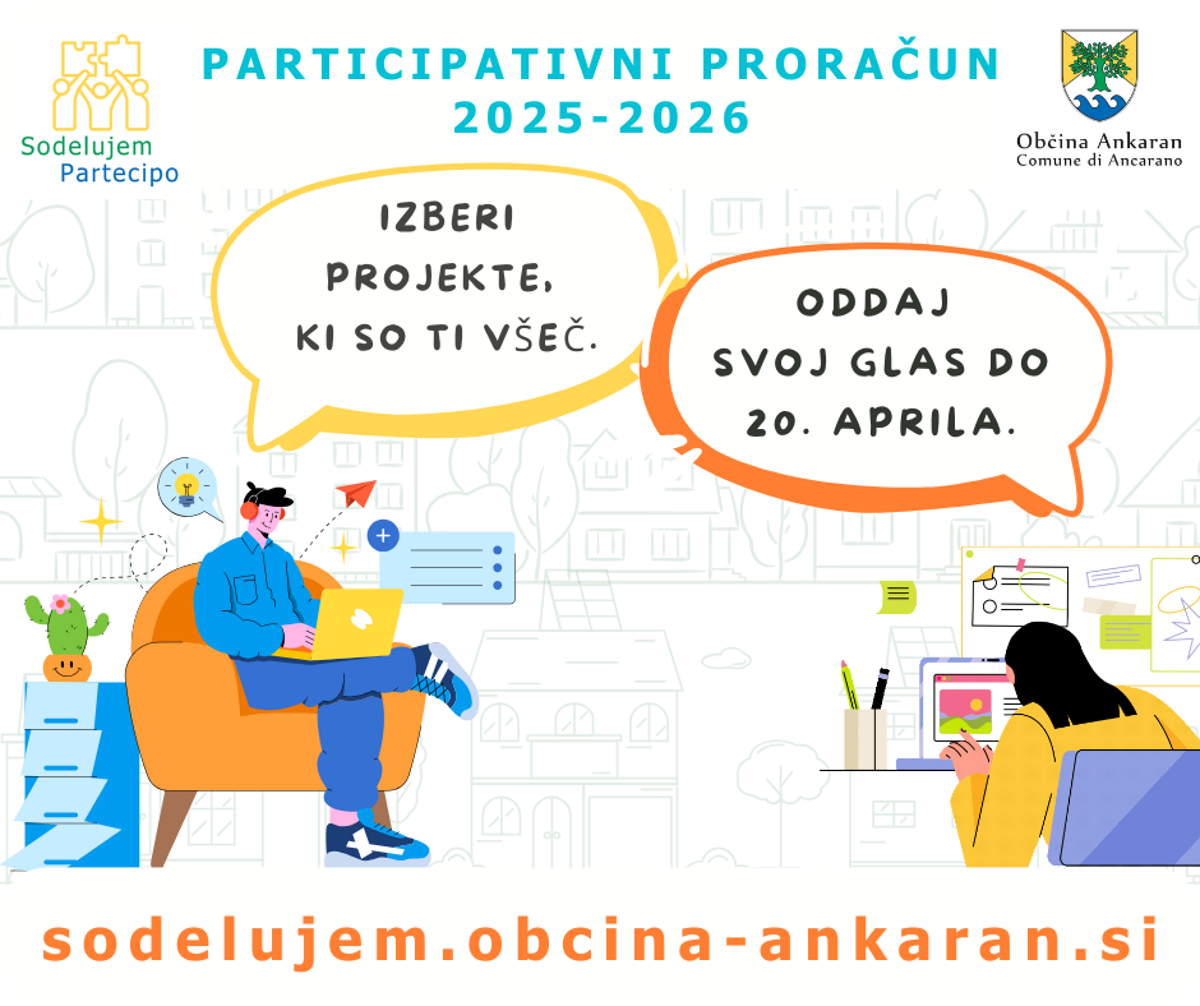 Sodelujem
Partecipo

PARTICIPATIVNI PRORAČUN
2025-2026

Občina Ankaran
Comune di Ancarano

IZBERI PROJEKTE, KI SO TI VŠEČ.

ODDAJ SVOJ GLAS DO 20. APRILA.

sodelujem.obcina-ankaran.si